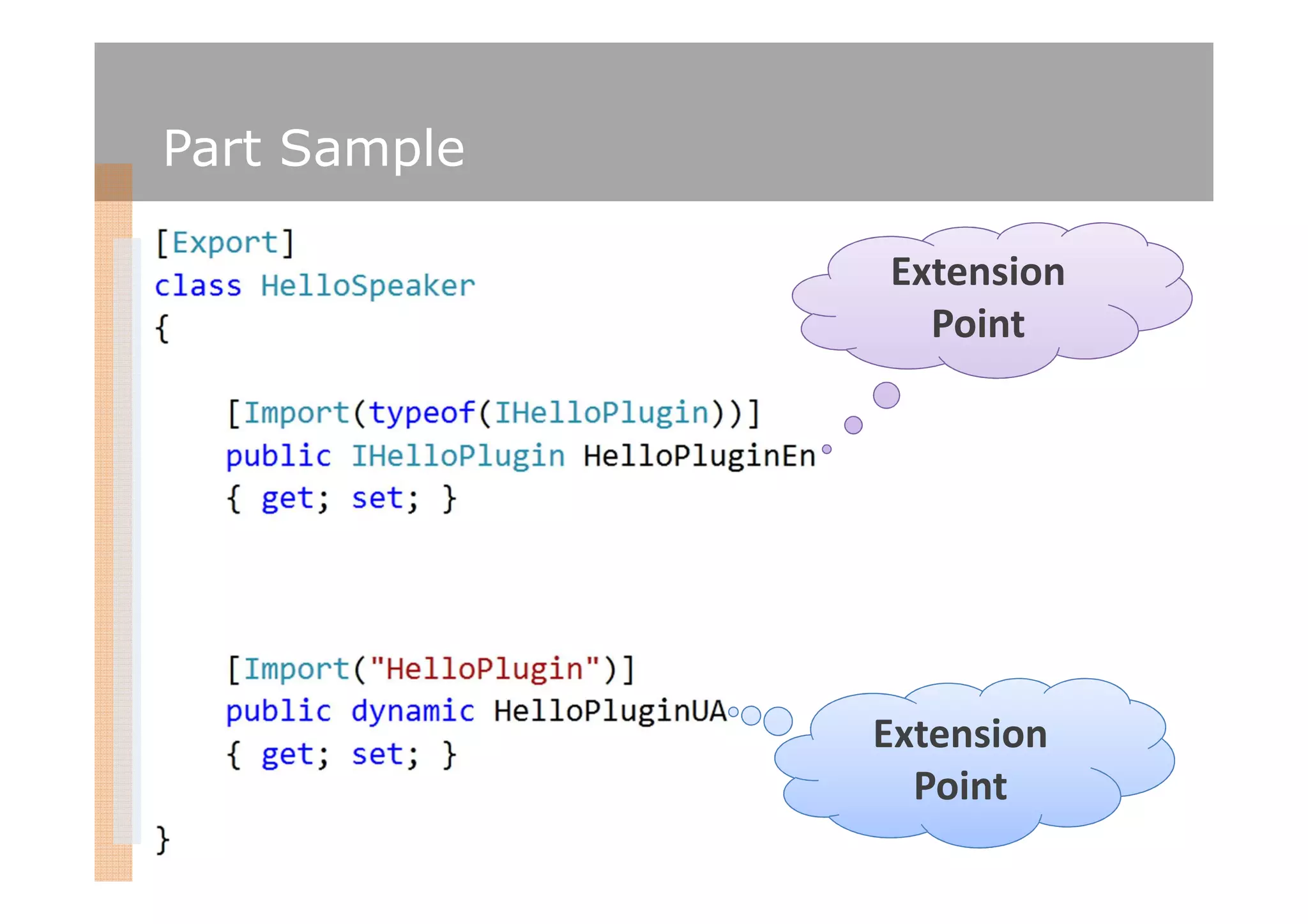 Part Sample

[Export]
class HelloSpeaker
{

[Import(typeof(IHelloPlugin))]
public IHelloPlugin HelloPluginEn
{ get; set; }

[Import("HelloPlugin")]
public dynamic HelloPluginUA
{ get; set; }

}

Extension Point

Extension Point